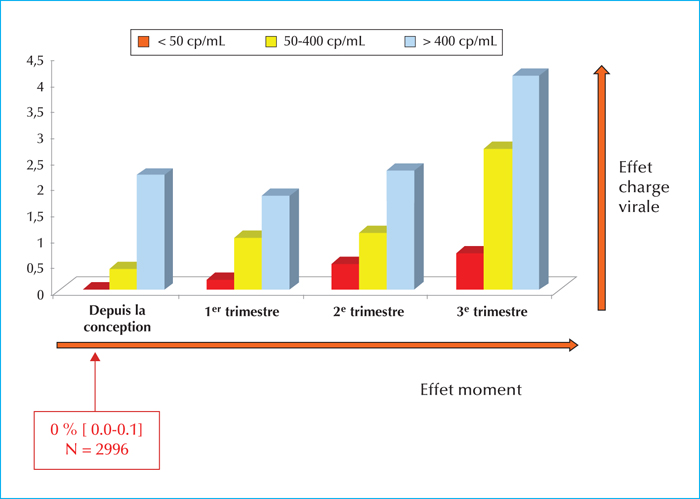 < 50 cp/mL
50-400 cp/mL
> 400 cp/mL

4,5
4
3,5
3
2,5
2
1,5
1
0,5
0

Depuis la conception
1$^{er}$ trimestre
2$^{e}$ trimestre
3$^{e}$ trimestre

Effet charge virale

Effet moment

0 % [ 0.0-0.1]
N = 2996